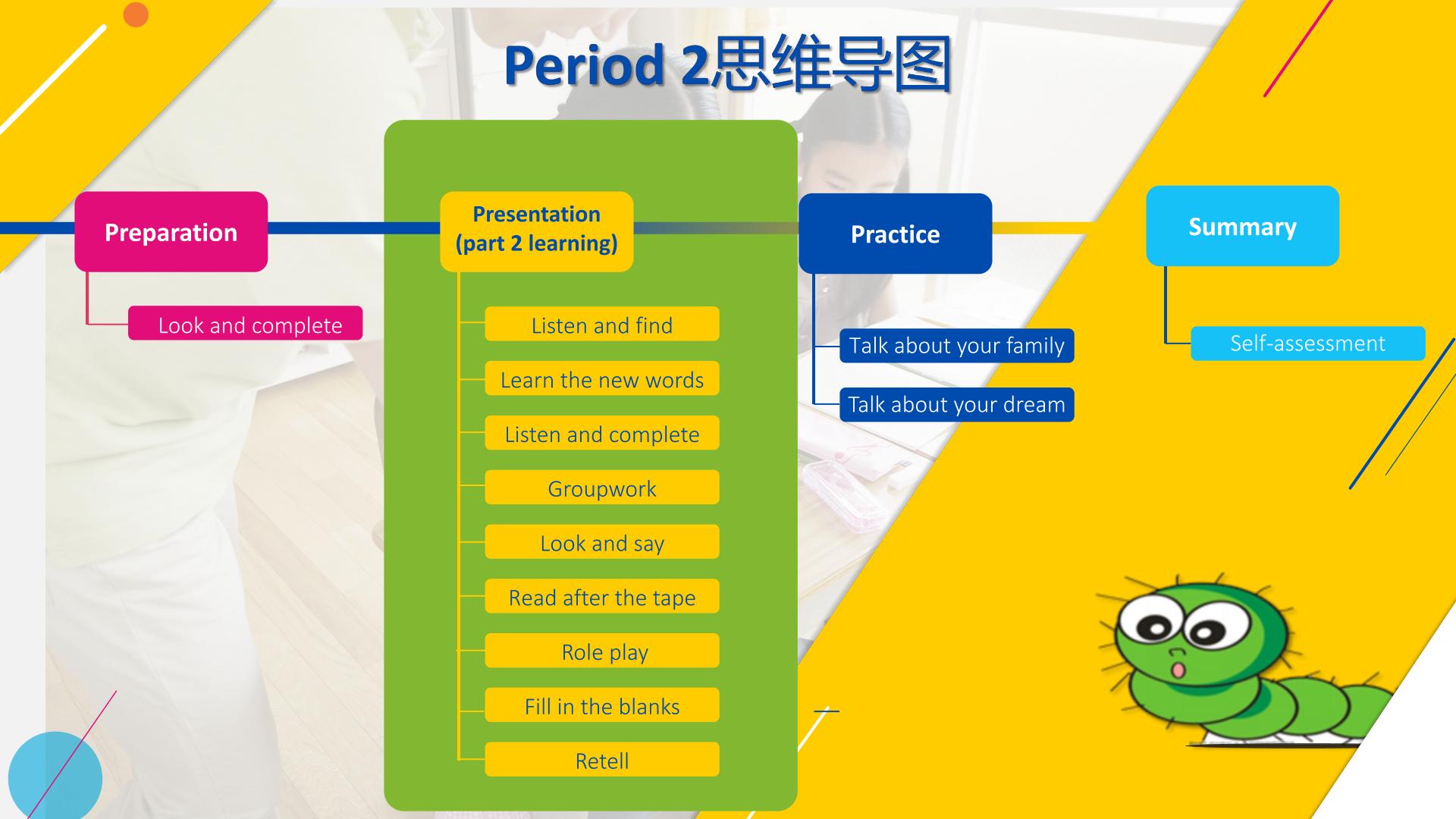 Period 2思维导图

Preparation

Look and complete

Presentation (part 2 learning)

Listen and find

Learn the new words

Listen and complete

Groupwork

Look and say

Read after the tape

Role play

Fill in the blanks

Retell

Practice

Talk about your family

Talk about your dream

Summary

Self-assessment